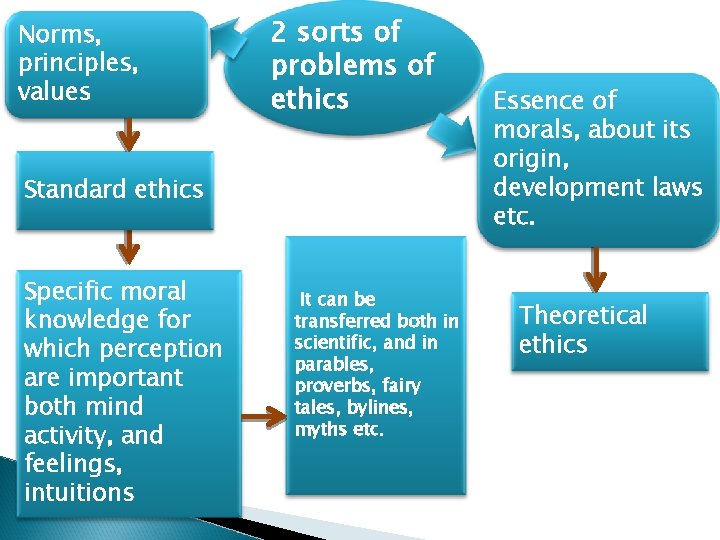 2 sorts of problems of ethics

Norms, principles, values

Standard ethics

Specific moral knowledge for which perception are important both mind activity, and feelings, intuitions

It can be transferred both in scientific, and in parables, proverbs, fairy tales, bylines, myths etc.

Essence of morals, about its origin, development laws etc.

Theoretical ethics